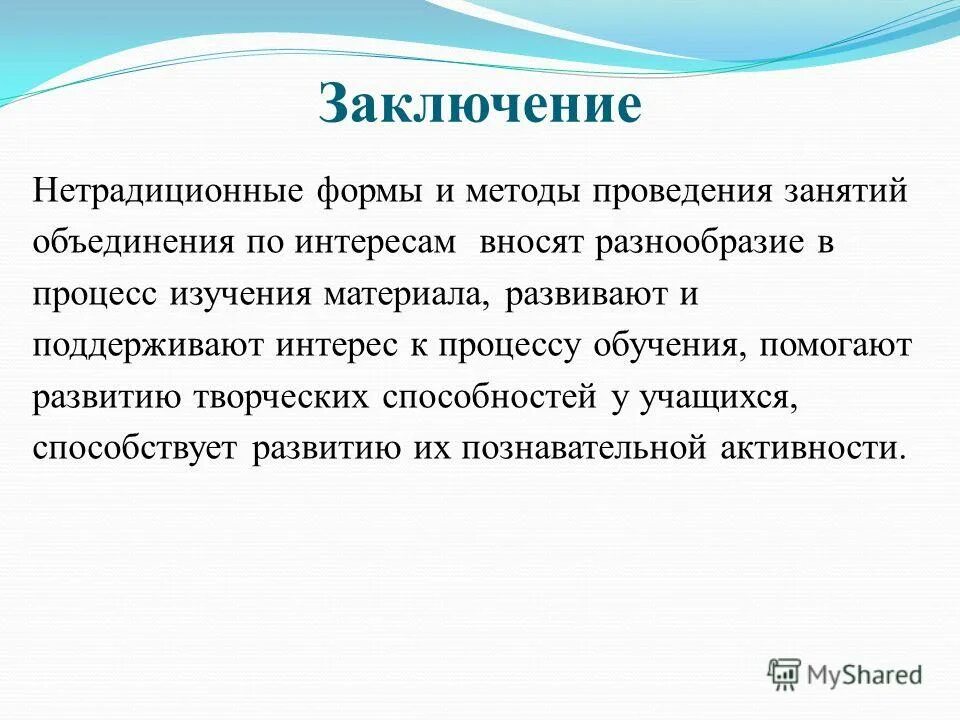 Заключение

Нетрадиционные формы и методы проведения занятий объединения по интересам вносят разнообразие в процесс изучения материала, развивают и поддерживают интерес к процессу обучения, помогают развитию творческих способностей у учащихся, способствует развитию их познавательной активности.

MyShared